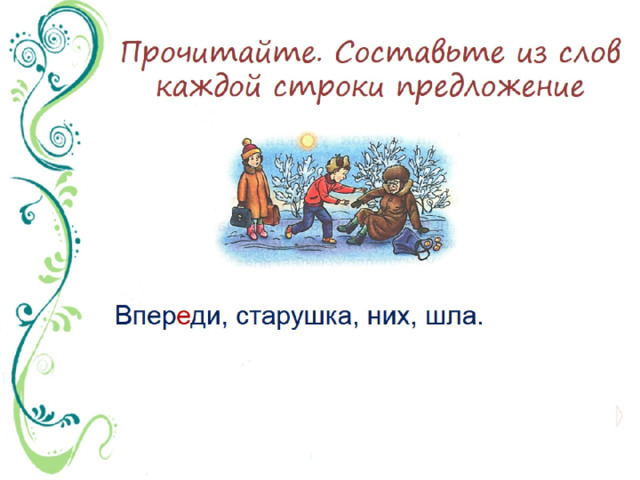 Прочитайте. Составьте из слов каждой строки предложение

Впереди, старушка, них, шла.